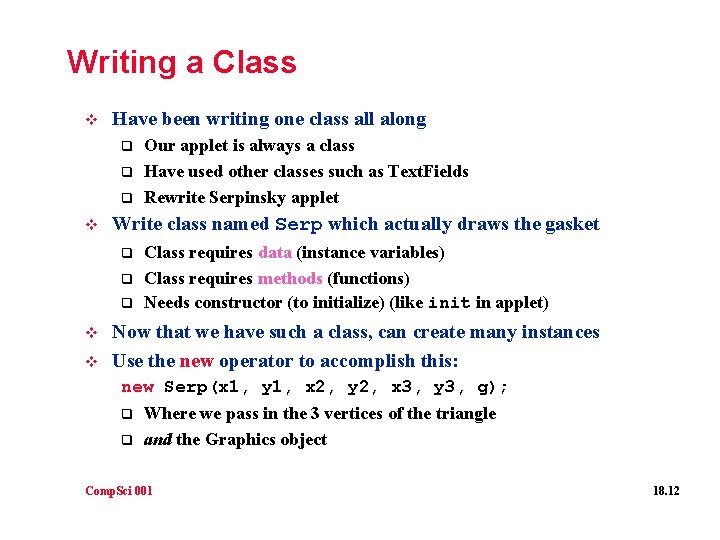 Writing a Class

❖ Have been writing one class all along
❑ Our applet is always a class
❑ Have used other classes such as TextFields
❑ Rewrite Serpinsky applet

❖ Write class named Serp which actually draws the gasket
❑ Class requires data (instance variables)
❑ Class requires methods (functions)
❑ Needs constructor (to initialize) (like init in applet)

❖ Now that we have such a class, can create many instances

❖ Use the new operator to accomplish this:
new Serp(x1, y1, x2, y2, x3, y3, g);
❑ Where we pass in the 3 vertices of the triangle
❑ and the Graphics object

CompSci 001

18.12